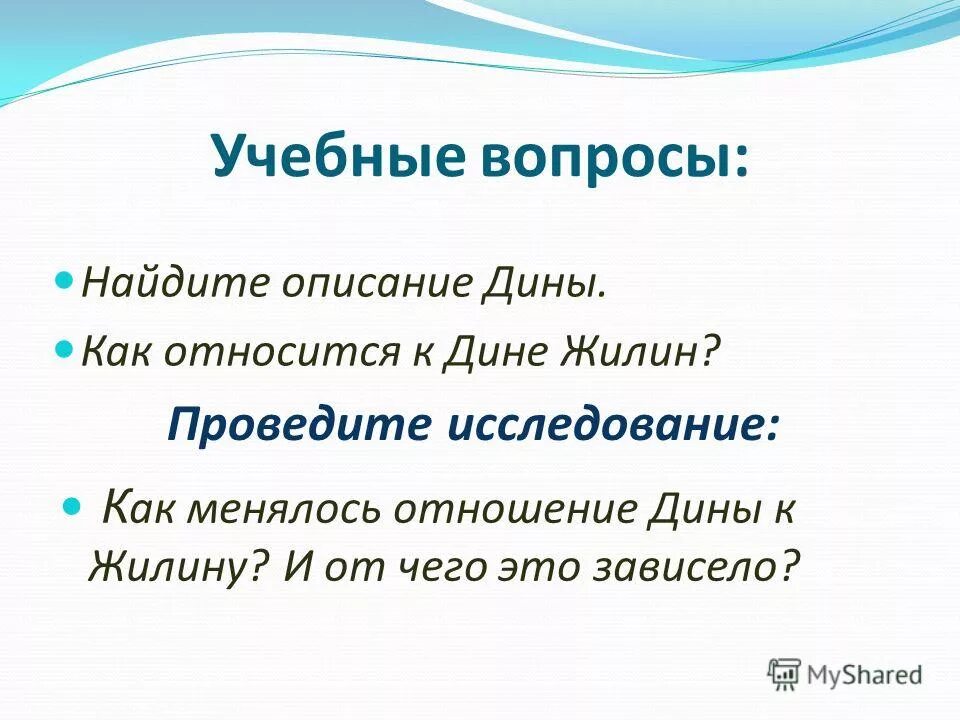 Учебные вопросы:

Найдите описание Дины.

Как относится к Дине Жилин?

Проведите исследование:

Как менялось отношение Дины к Жилину? И от чего это зависело?

MyShared